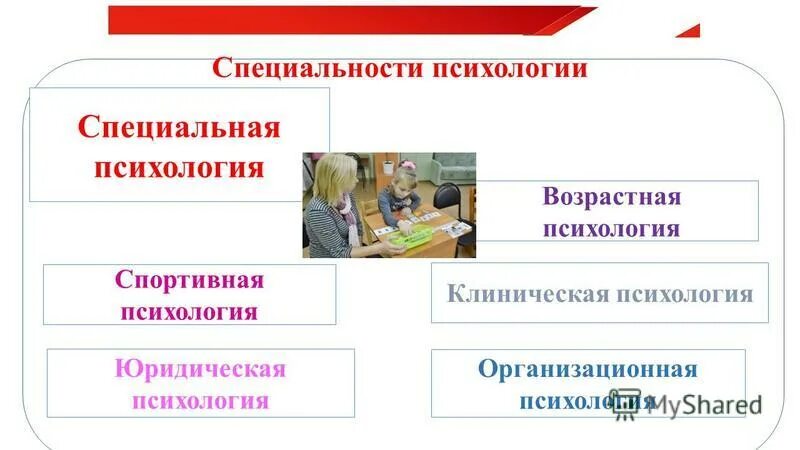 Специальности психологии

Специальная психология

Возрастная психология

Спортивная психология

Клиническая психология

Юридическая психология

Организационная психология

MyShared